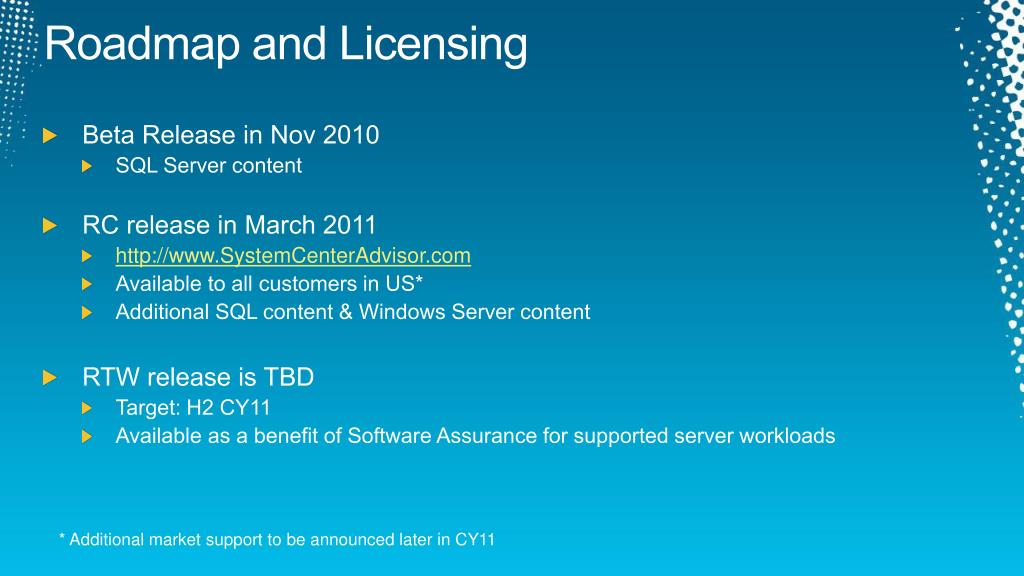 Roadmap and Licensing

Beta Release in Nov 2010
SQL Server content

RC release in March 2011
http://www.SystemCenterAdvisor.com
Available to all customers in US*
Additional SQL content & Windows Server content

RTW release is TBD
Target: H2 CY11
Available as a benefit of Software Assurance for supported server workloads

* Additional market support to be announced later in CY11